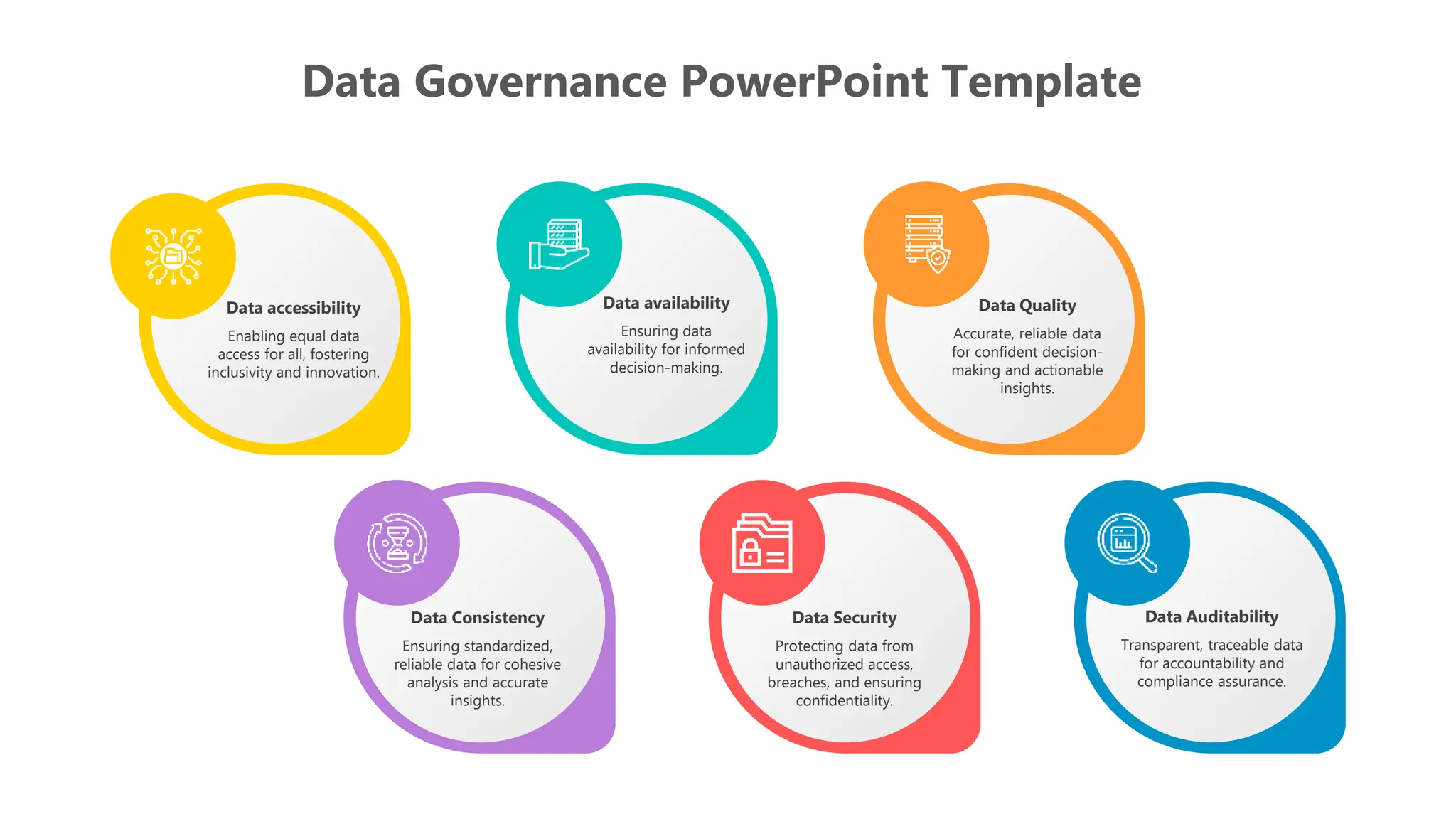 Data Governance PowerPoint Template

Data accessibility

Enabling equal data access for all, fostering inclusivity and innovation.

Data availability

Ensuring data availability for informed decision-making.

Data Quality

Accurate, reliable data for confident decision-making and actionable insights.

Data Consistency

Ensuring standardized, reliable data for cohesive analysis and accurate insights.

Data Security

Protecting data from unauthorized access, breaches, and ensuring confidentiality.

Data Auditability

Transparent, traceable data for accountability and compliance assurance.